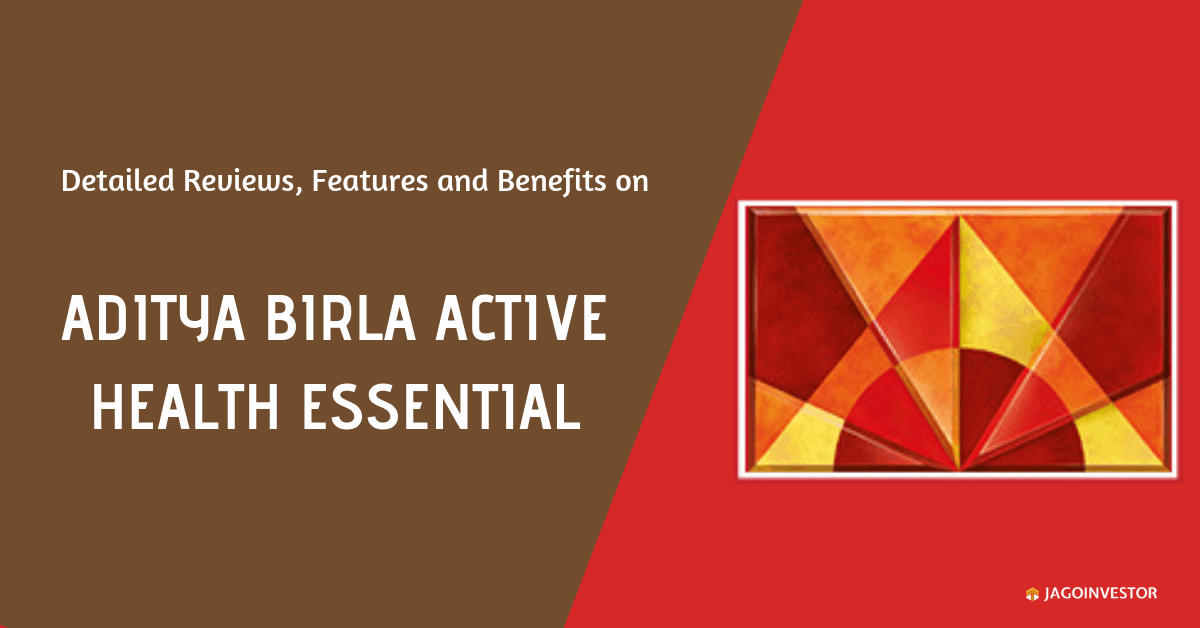 Detailed Reviews, Features and Benefits on

ADITYA BIRLA ACTIVE HEALTH ESSENTIAL

JAGOINVESTOR